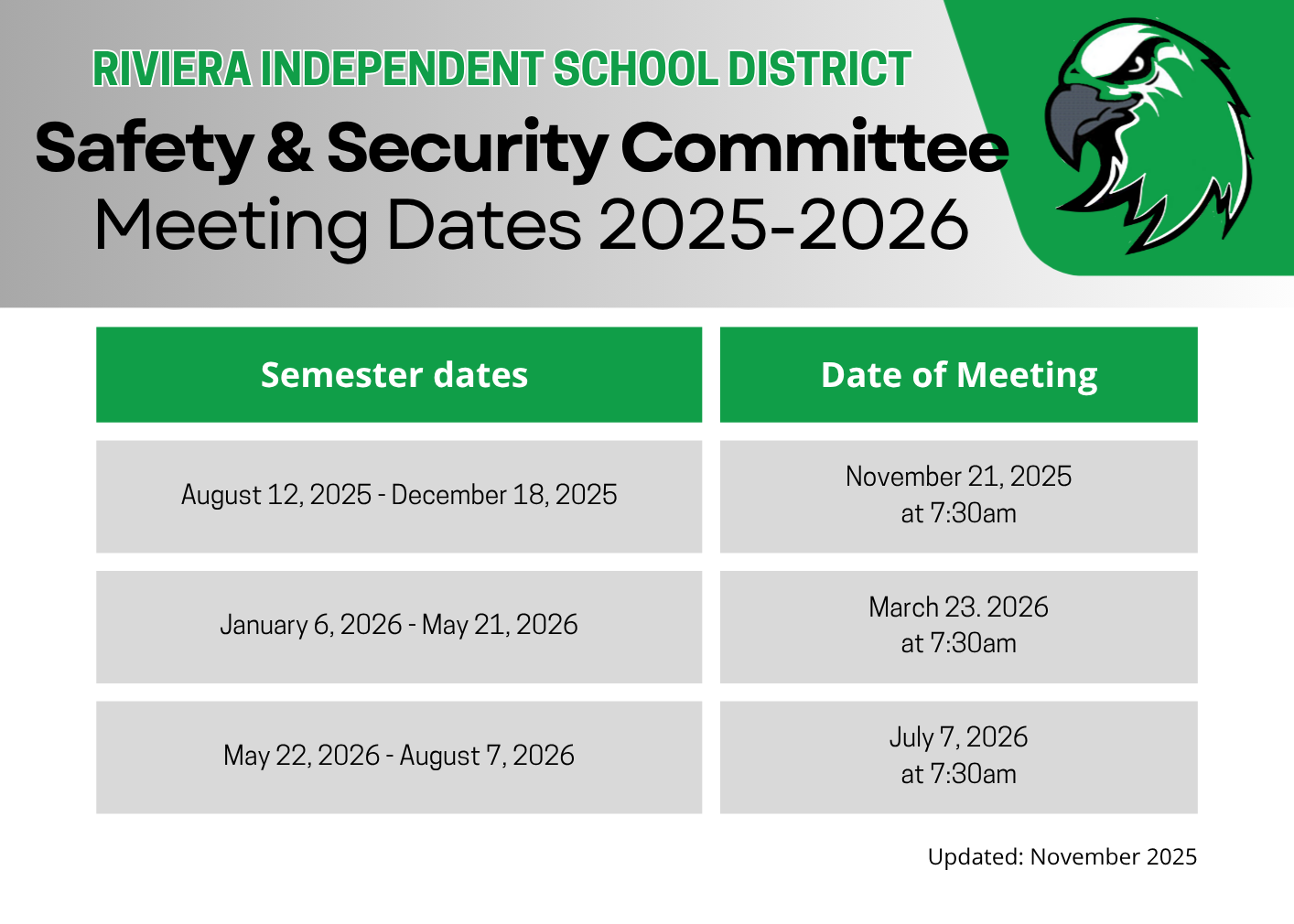 RIVIERA INDEPENDENT SCHOOL DISTRICT

Safety & Security Committee

Meeting Dates 2025-2026

| Semester dates | Date of Meeting |
|---|---|
| August 12, 2025 - December 18, 2025 | November 21, 2025 at 7:30am |
| January 6, 2026 - May 21, 2026 | March 23. 2026 at 7:30am |
| May 22, 2026 - August 7, 2026 | July 7, 2026 at 7:30am |

Updated: November 2025